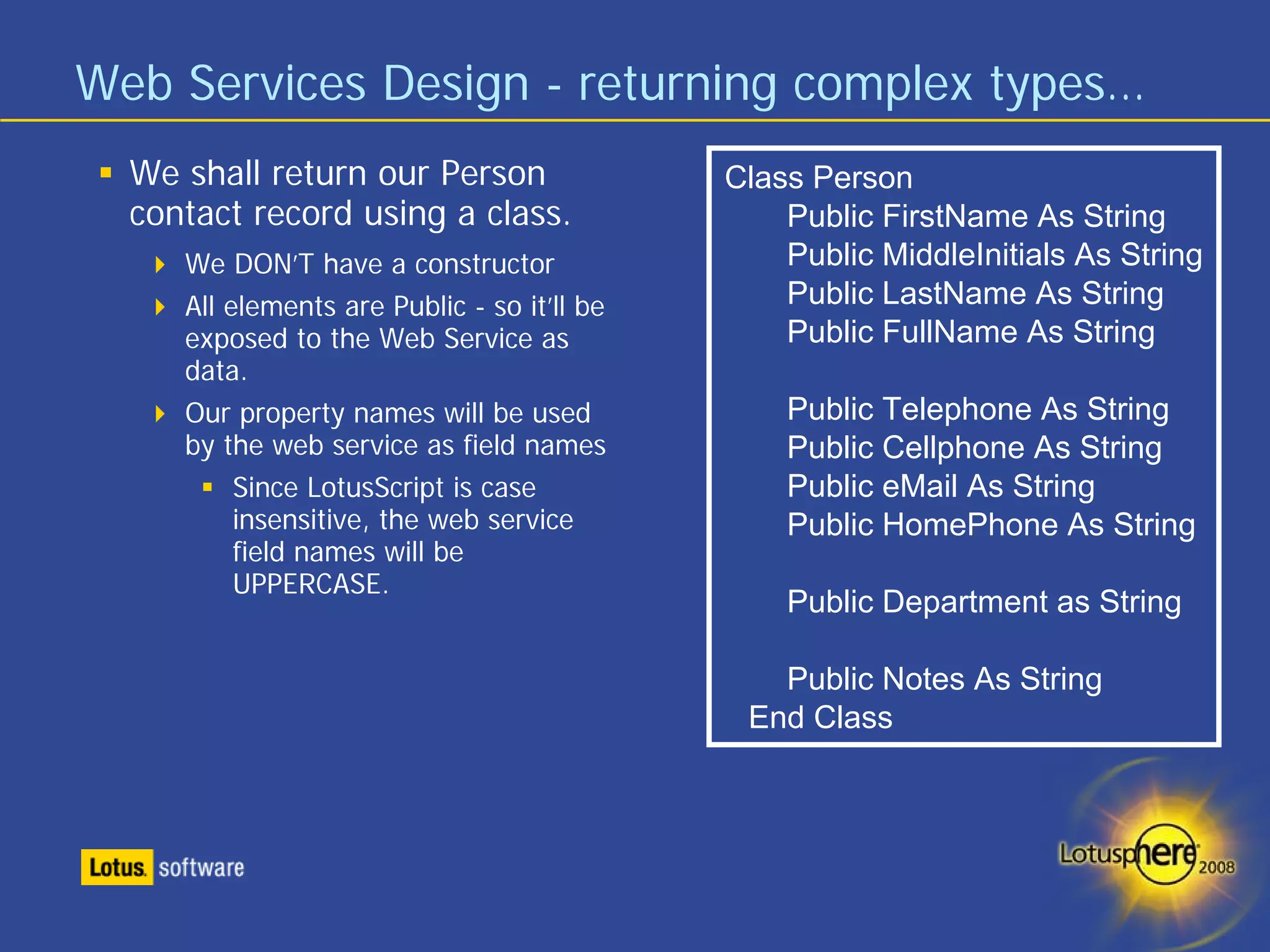 Web Services Design - returning complex types...

We shall return our Person contact record using a class.

We DON'T have a constructor

All elements are Public - so it'll be exposed to the Web Service as data.

Our property names will be used by the web service as field names

Since LotusScript is case insensitive, the web service field names will be UPPERCASE.

Class Person
Public FirstName As String
Public MiddleInitials As String
Public LastName As String
Public FullName As String

Public Telephone As String
Public Cellphone As String
Public eMail As String
Public HomePhone As String

Public Department as String

Public Notes As String
End Class

Lotus. software

Lotusphere 2008